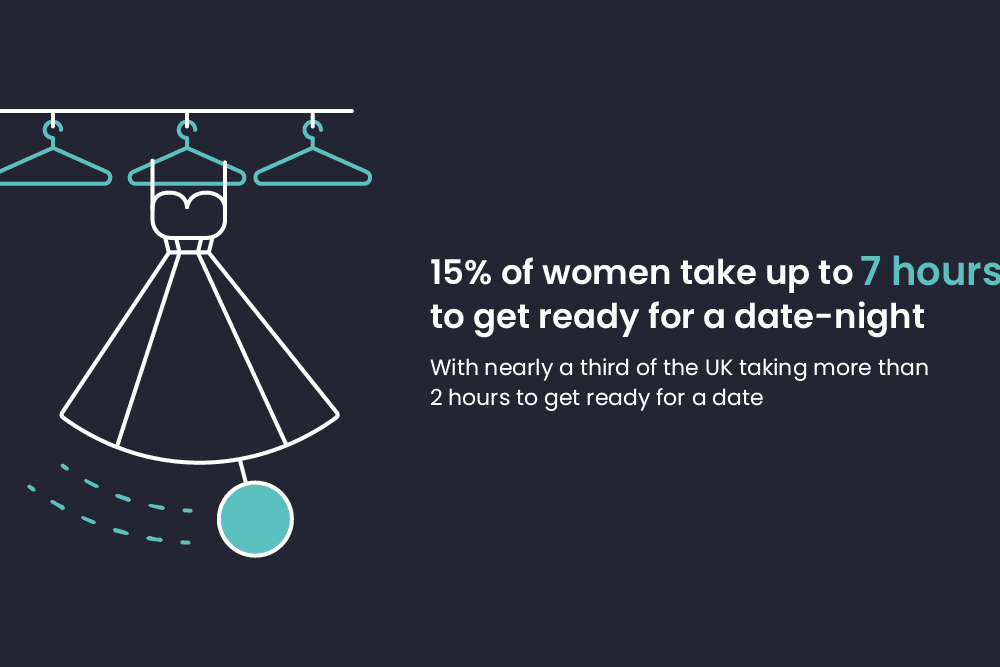 15% of women take up to 7 hours to get ready for a date-night

With nearly a third of the UK taking more than 2 hours to get ready for a date